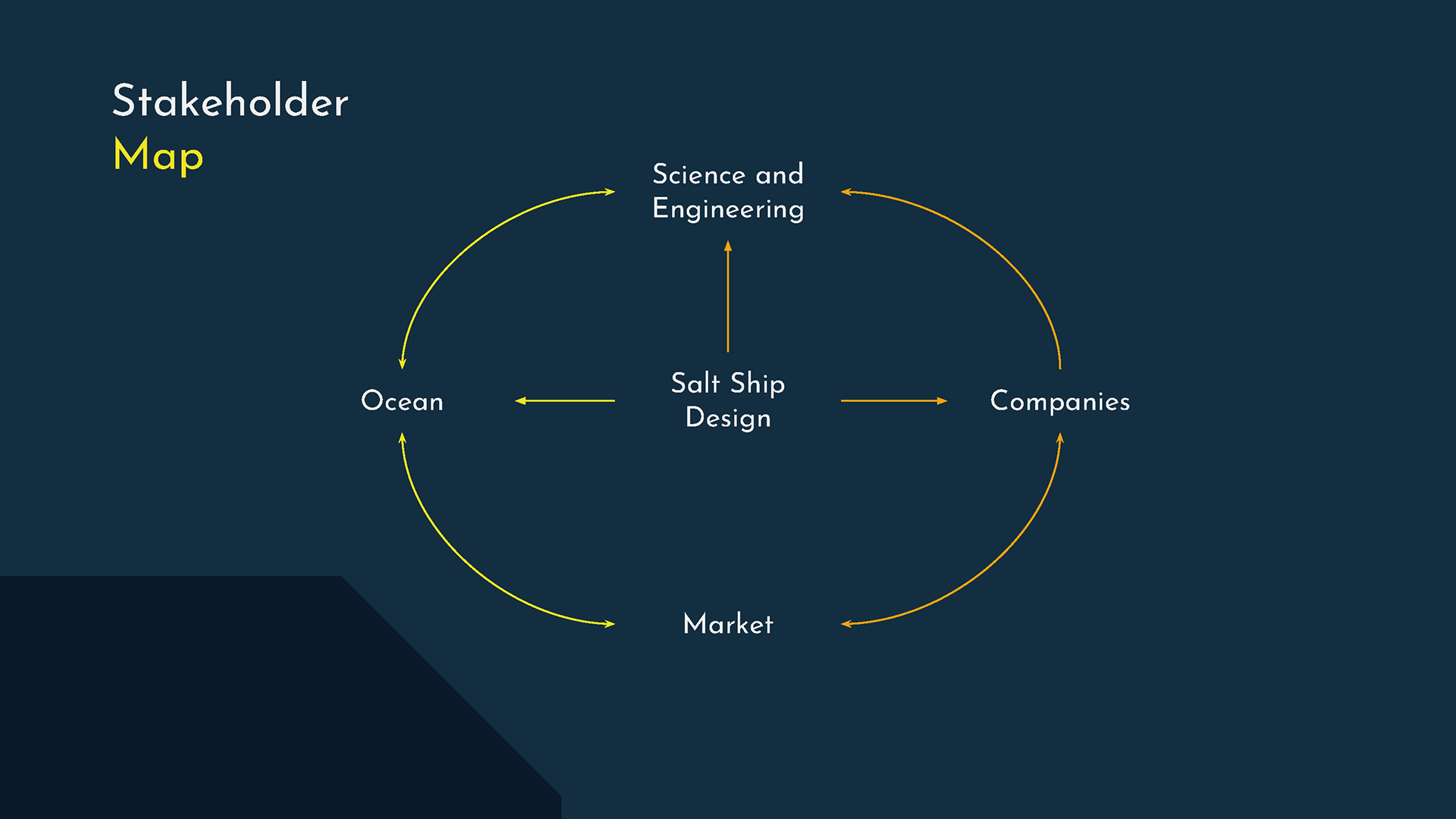 Stakeholder
Map

Science and Engineering

Ocean

Salt Ship Design

Companies

Market